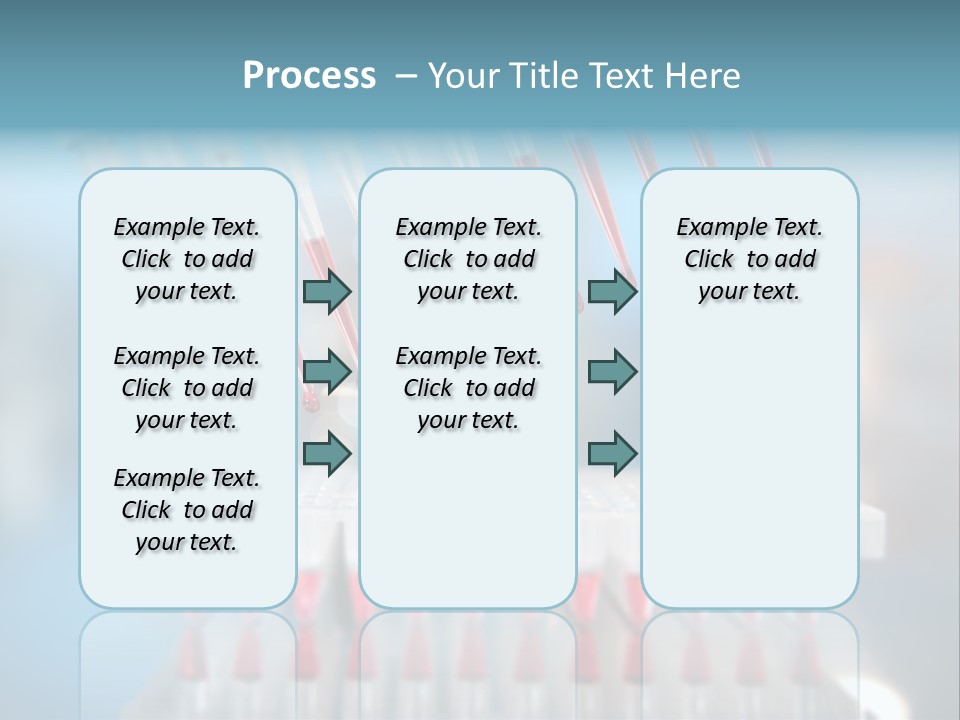 Process – Your Title Text Here

Example Text. Click to add your text.

Example Text. Click to add your text.

Example Text. Click to add your text.

Example Text. Click to add your text.

Example Text. Click to add your text.

Example Text. Click to add your text.